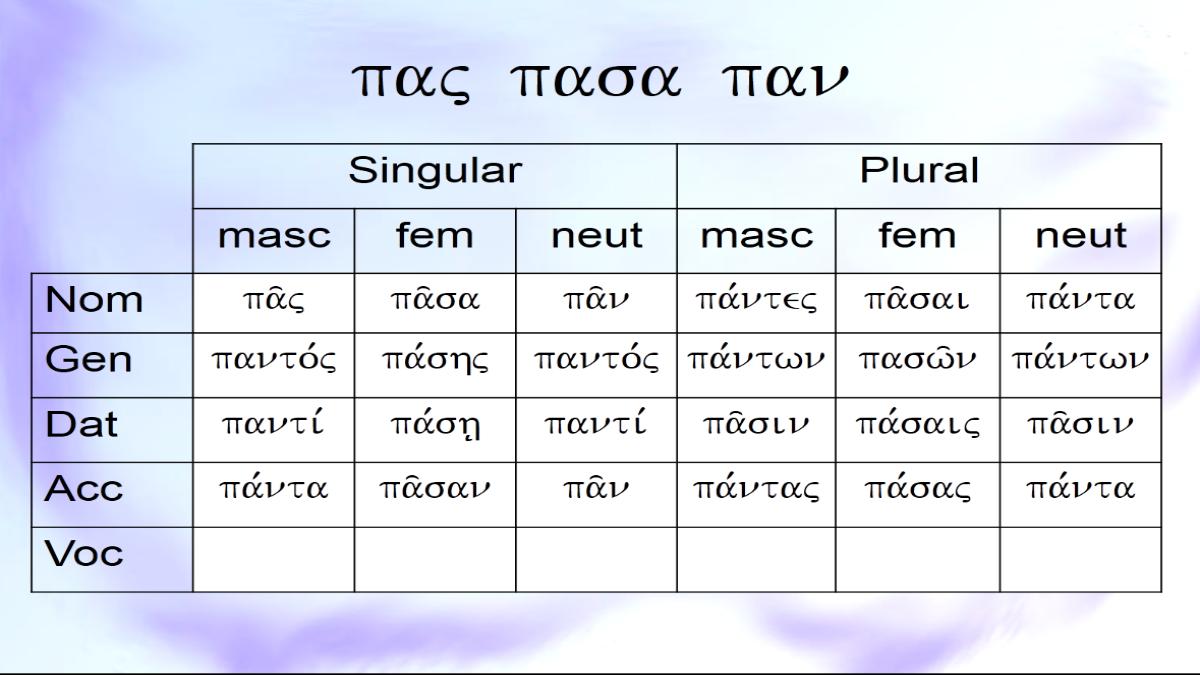 πας πασα παν

| | Singular | | | Plural | | |
|---|---|---|---|---|---|---|
| | masc | fem | neut | masc | fem | neut |
| Nom | πᾶς | πᾶσα | πᾶν | πάντες | πᾶσαι | πάντα |
| Gen | παντός | πάσης | παντός | πάντων | πασῶν | πάντων |
| Dat | παντί | πάσῃ | παντί | πᾶσιν | πάσαις | πᾶσιν |
| Acc | πάντα | πᾶσαν | πᾶν | πάντας | πάσας | πάντα |
| Voc | | | | | | |